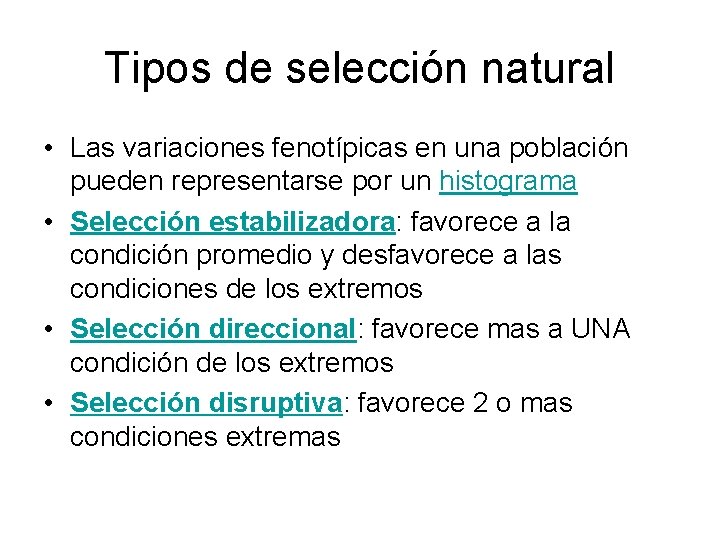 Tipos de selección natural

• Las variaciones fenotípicas en una población pueden representarse por un histograma

• Selección estabilizadora: favorece a la condición promedio y desfavorece a las condiciones de los extremos

• Selección direccional: favorece mas a UNA condición de los extremos

• Selección disruptiva: favorece 2 o mas condiciones extremas